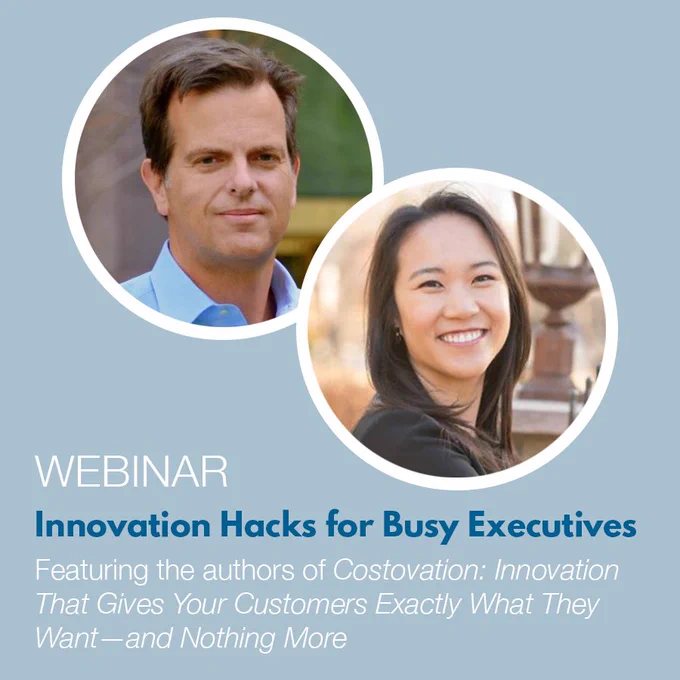 WEBINAR

Innovation Hacks for Busy Executives

Featuring the authors of Costovation: Innovation That Gives Your Customers Exactly What They Want—and Nothing More